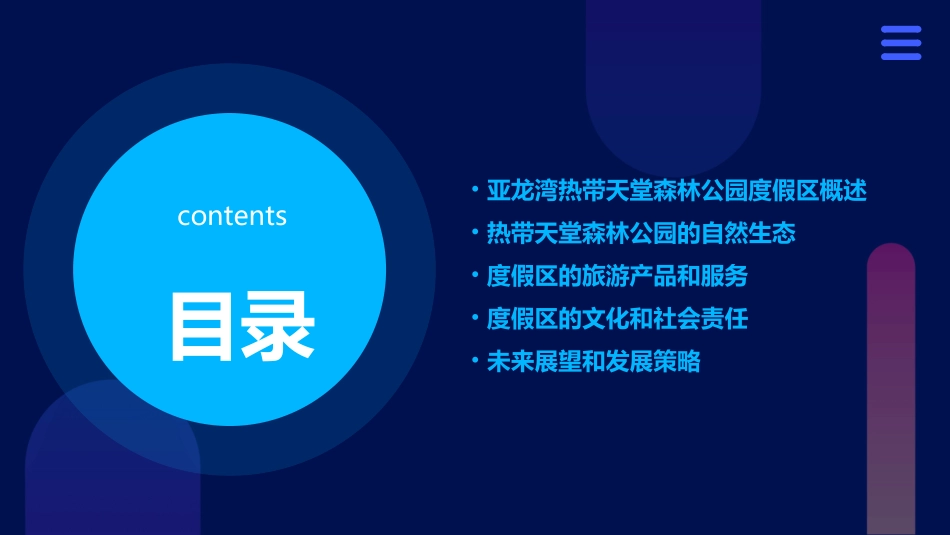 contents

目录

• 亚龙湾热带天堂森林公园度假区概述
• 热带天堂森林公园的自然生态
• 度假区的旅游产品和服务
• 度假区的文化和社会责任
• 未来展望和发展策略